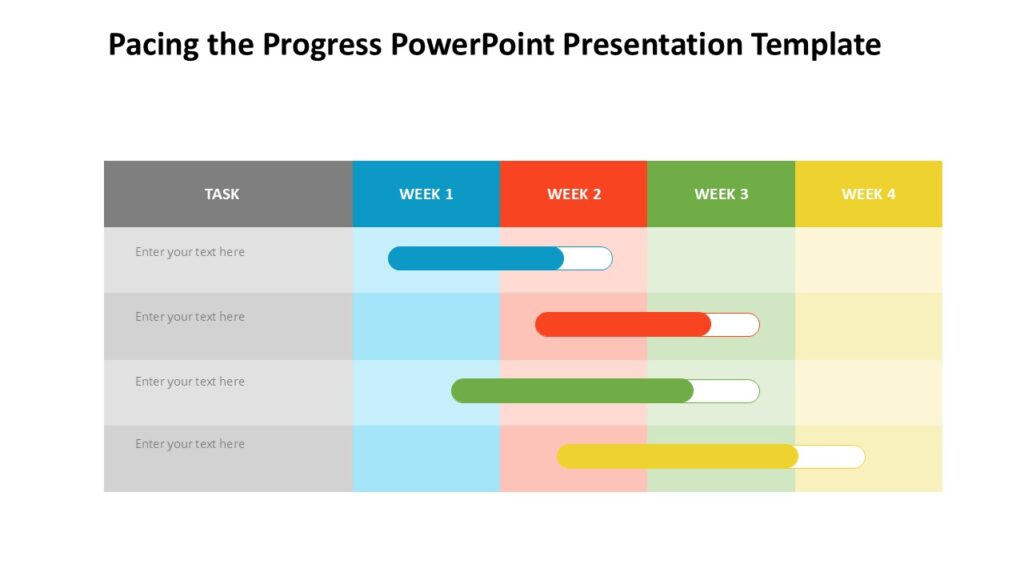 Pacing the Progress PowerPoint Presentation Template

| TASK | WEEK 1 | WEEK 2 | WEEK 3 | WEEK 4 |
|---|---|---|---|---|
| Enter your text here | | | | |
| Enter your text here | | | | |
| Enter your text here | | | | |
| Enter your text here | | | | |